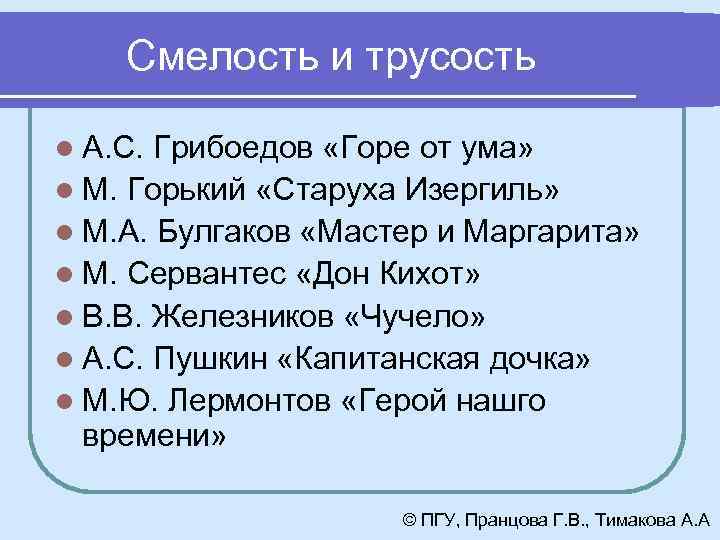 Смелость и трусость

- А.С. Грибоедов «Горе от ума»
- М. Горький «Старуха Изергиль»
- М.А. Булгаков «Мастер и Маргарита»
- М. Сервантес «Дон Кихот»
- В.В. Железников «Чучело»
- А.С. Пушкин «Капитанская дочка»
- М.Ю. Лермонтов «Герой нашго времени»

© ПГУ, Пранцова Г.В., Тимакова А.А